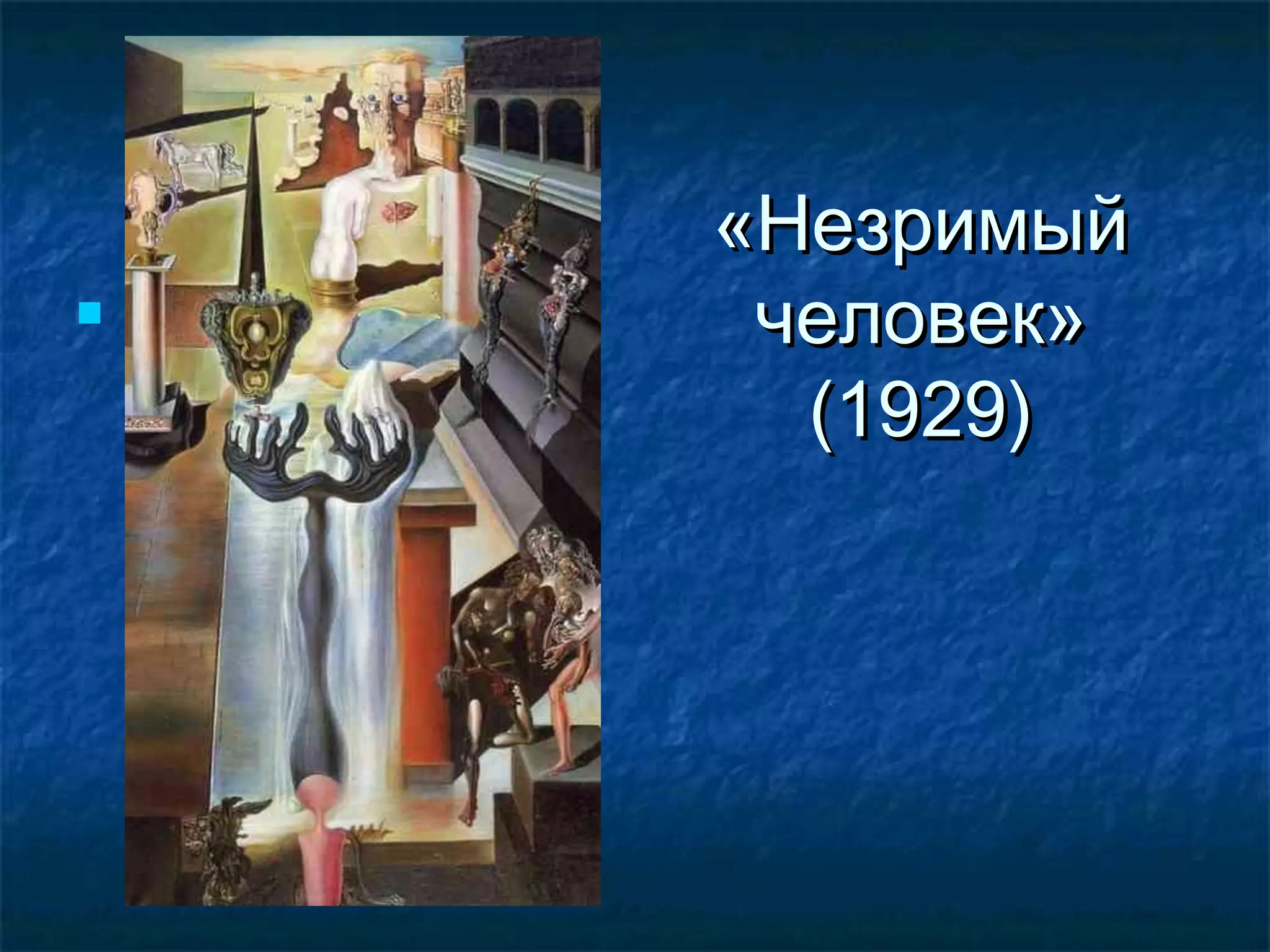 «Незримый человек» (1929)